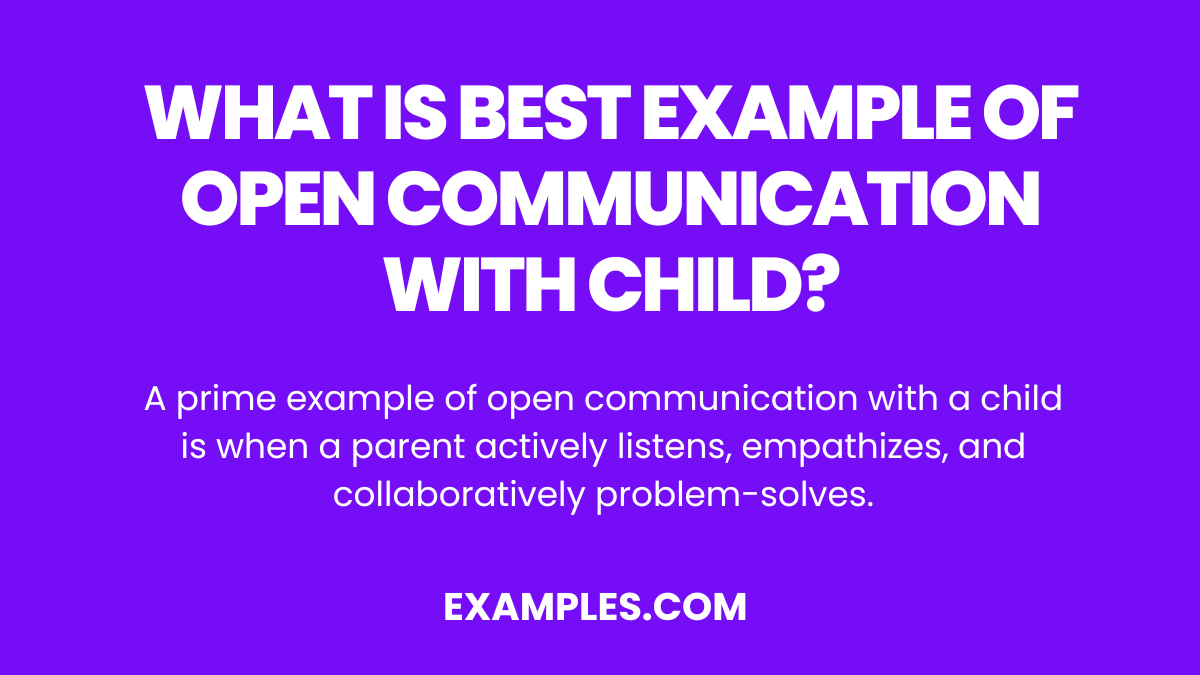 WHAT IS BEST EXAMPLE OF OPEN COMMUNICATION WITH CHILD?

A prime example of open communication with a child is when a parent actively listens, empathizes, and collaboratively problem-solves.

EXAMPLES.COM